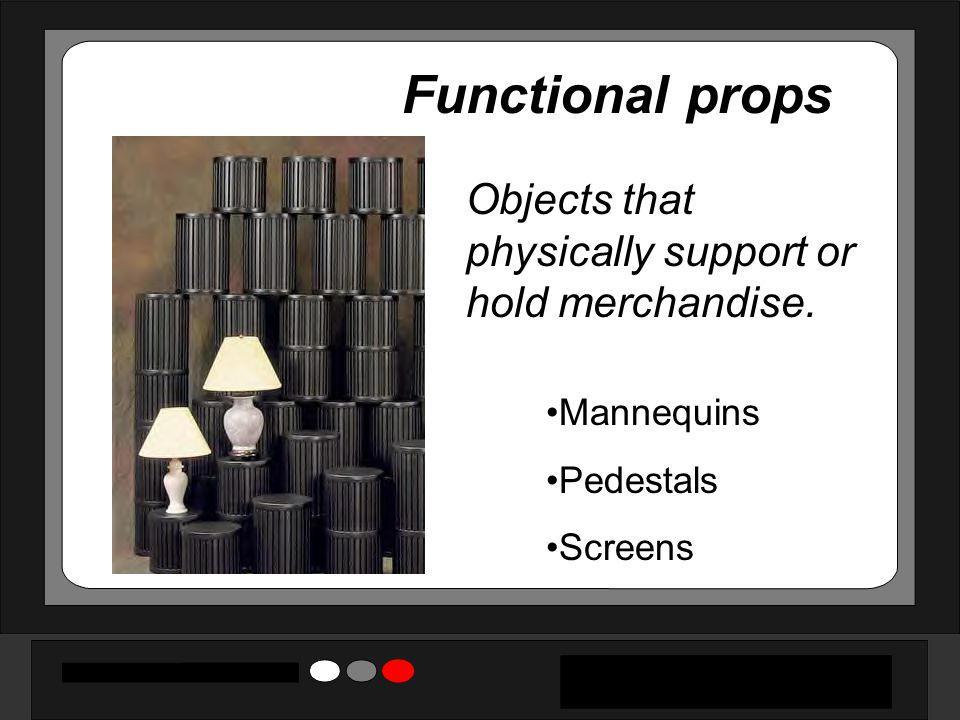 Functional props

Objects that physically support or hold merchandise.

•Mannequins

•Pedestals

•Screens